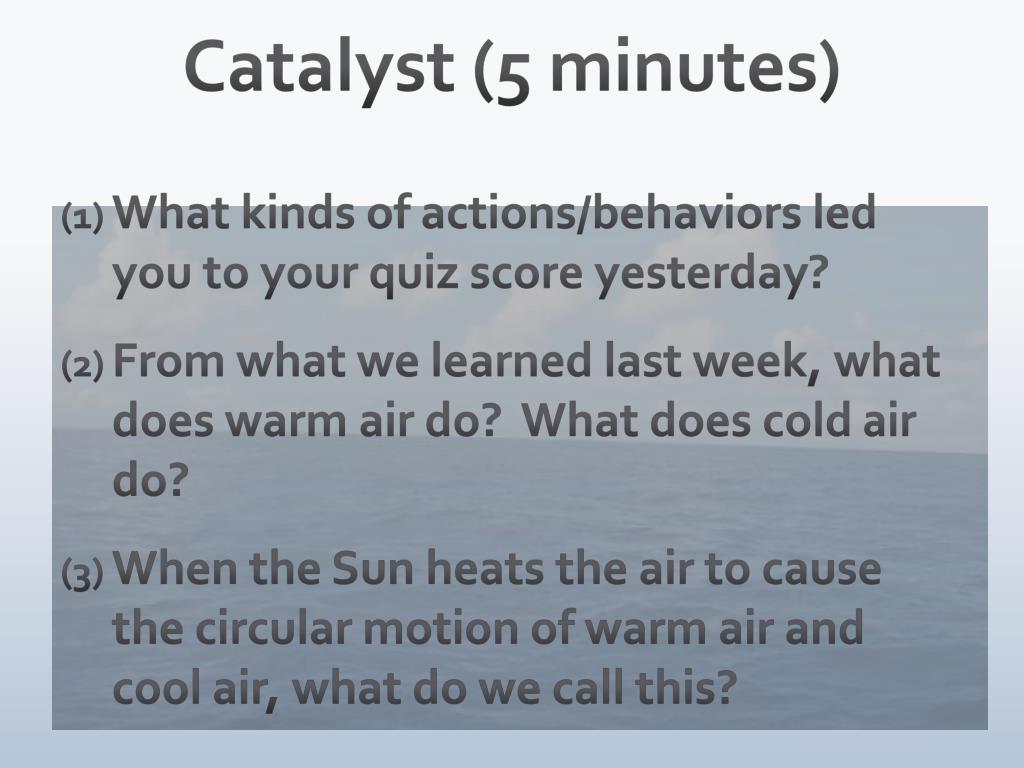 Catalyst (5 minutes)

(1) What kinds of actions/behaviors led you to your quiz score yesterday?

(2) From what we learned last week, what does warm air do? What does cold air do?

(3) When the Sun heats the air to cause the circular motion of warm air and cool air, what do we call this?